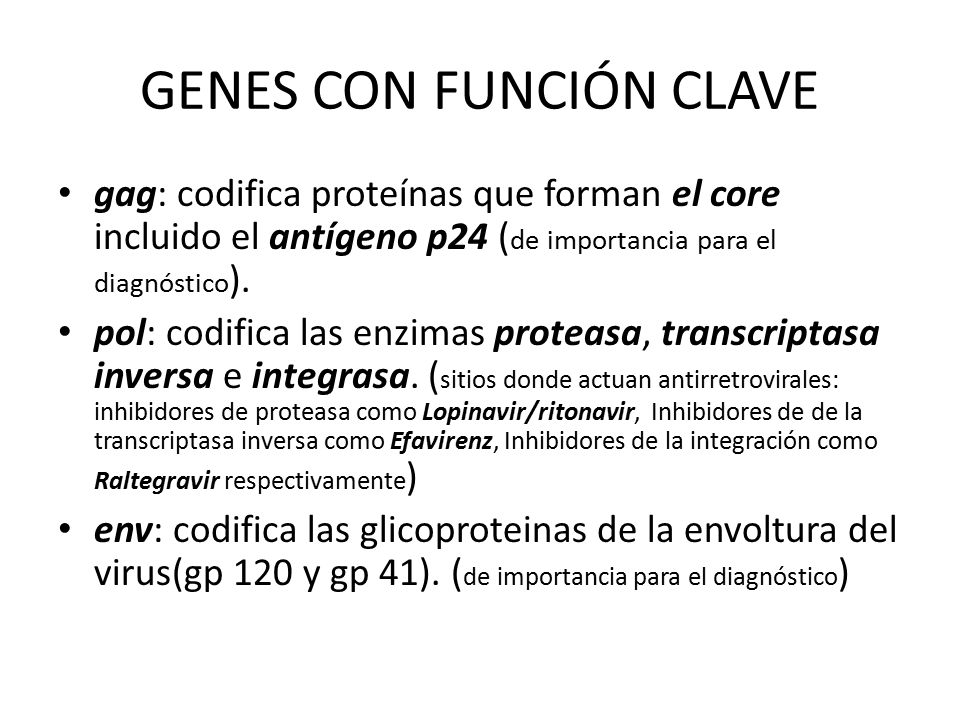 GENES CON FUNCIÓN CLAVE

• gag: codifica proteínas que forman el core incluido el antígeno p24 (de importancia para el diagnóstico).

• pol: codifica las enzimas proteasa, transcriptasa inversa e integrasa. (sitios donde actuan antirretrovirales: inhibidores de proteasa como Lopinavir/ritonavir, Inhibidores de de la transcriptasa inversa como Efavirenz, Inhibidores de la integración como Raltegravir respectivamente)

• env: codifica las glicoproteinas de la envoltura del virus(gp 120 y gp 41). (de importancia para el diagnóstico)